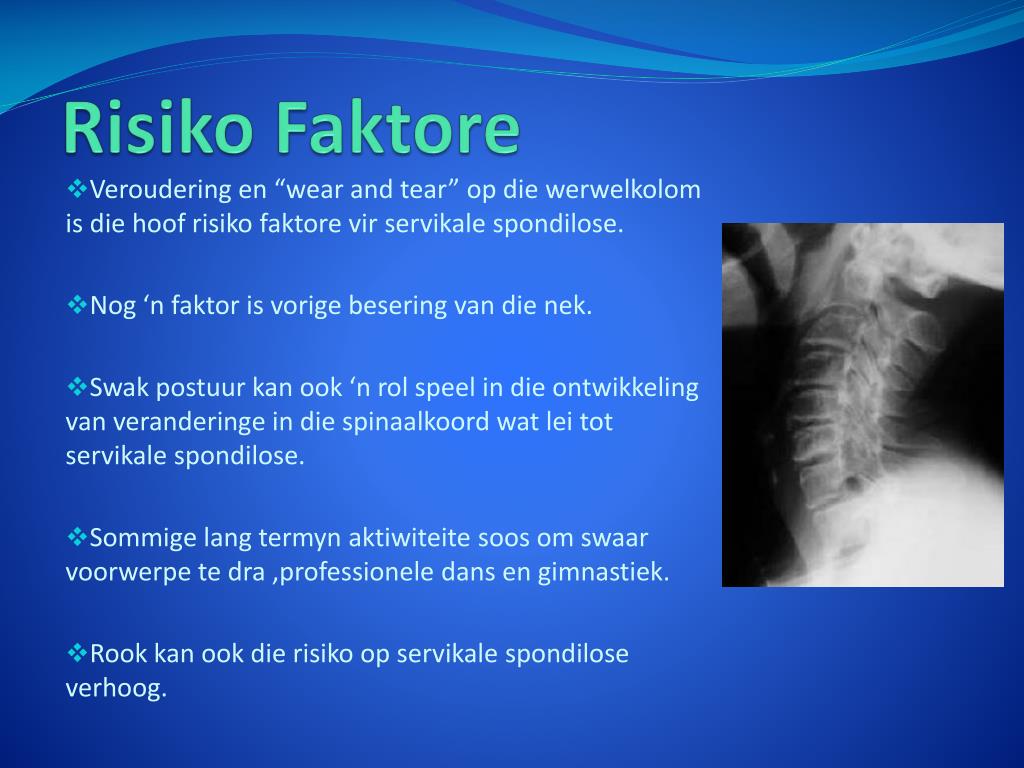 Risiko Faktore

❖Veroudering en “wear and tear” op die werwelkolom is die hoof risiko faktore vir servikale spondilose.

❖Nog ‘n faktor is vorige besering van die nek.

❖Swak postuur kan ook ‘n rol speel in die ontwikkeling van veranderinge in die spinaalkoord wat lei tot servikale spondilose.

❖Sommige lang termyn aktiwiteite soos om swaar voorwerpe te dra ,professionele dans en gimnastiek.

❖Rook kan ook die risiko op servikale spondilose verhoog.